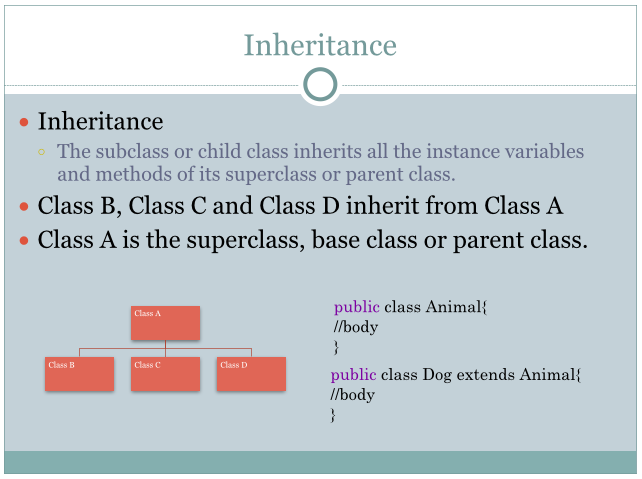 Inheritance

Inheritance

The subclass or child class inherits all the instance variables and methods of its superclass or parent class.

Class B, Class C and Class D inherit from Class A

Class A is the superclass, base class or parent class.

Class A

Class B

Class C

Class D

public class Animal{
//body
}

public class Dog extends Animal{
//body
}